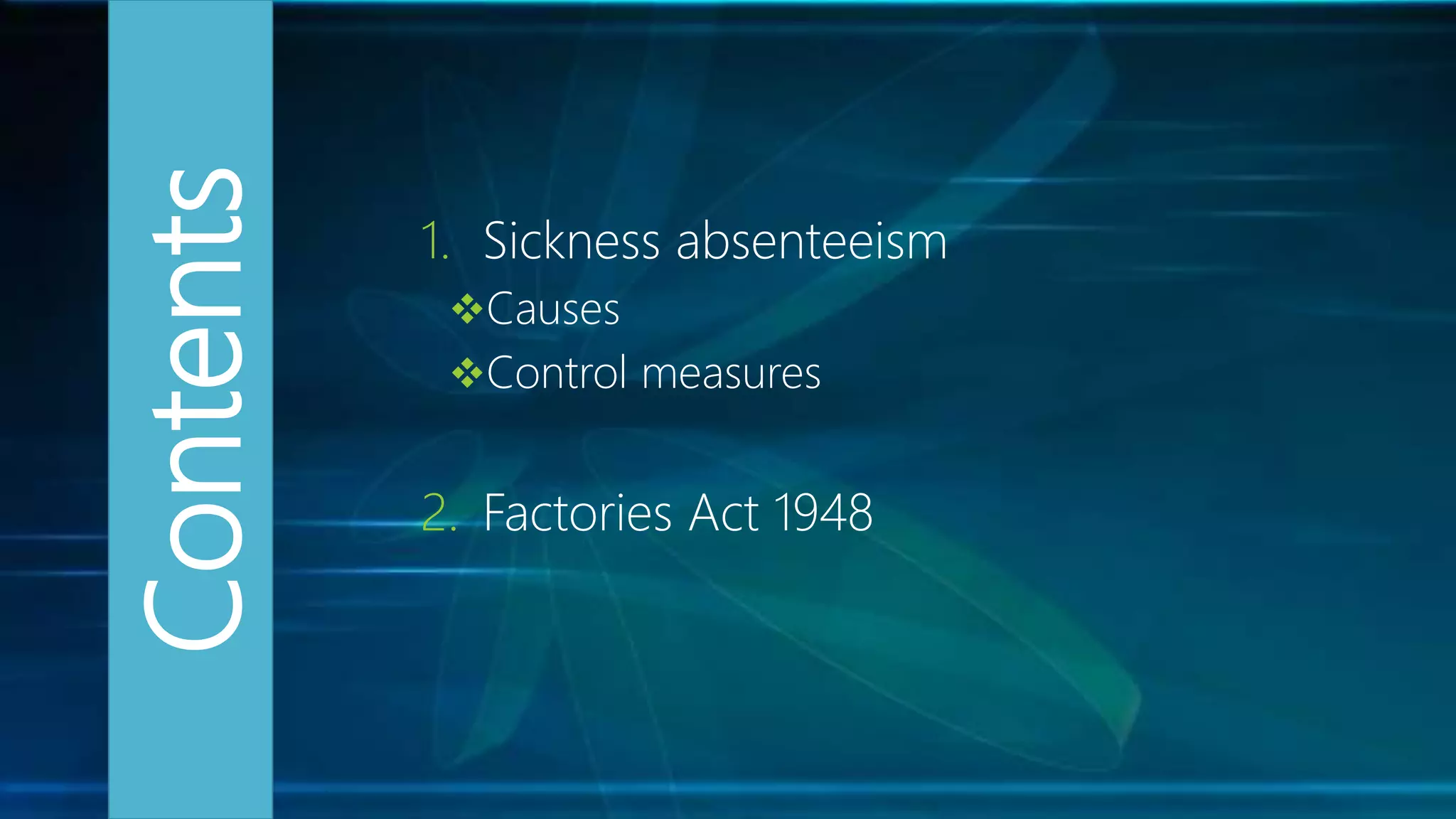 Contents

1. Sickness absenteeism
❖Causes
❖Control measures

2. Factories Act 1948